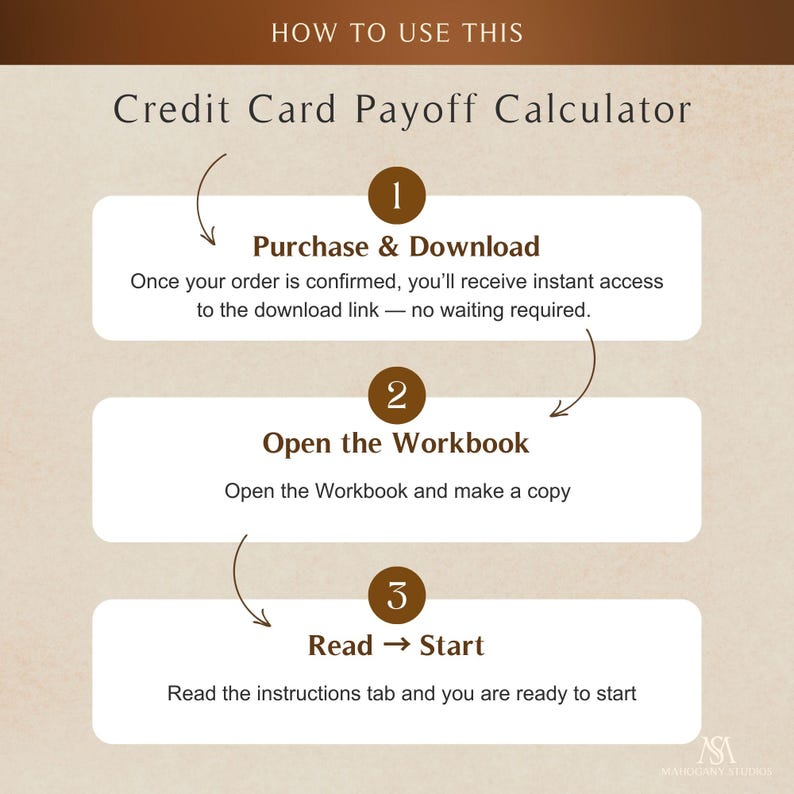 HOW TO USE THIS

Credit Card Payoff Calculator

1

Purchase & Download

Once your order is confirmed, you'll receive instant access to the download link — no waiting required.

2

Open the Workbook

Open the Workbook and make a copy

3

Read → Start

Read the instructions tab and you are ready to start

MS
MAHOGANY STUDIOS